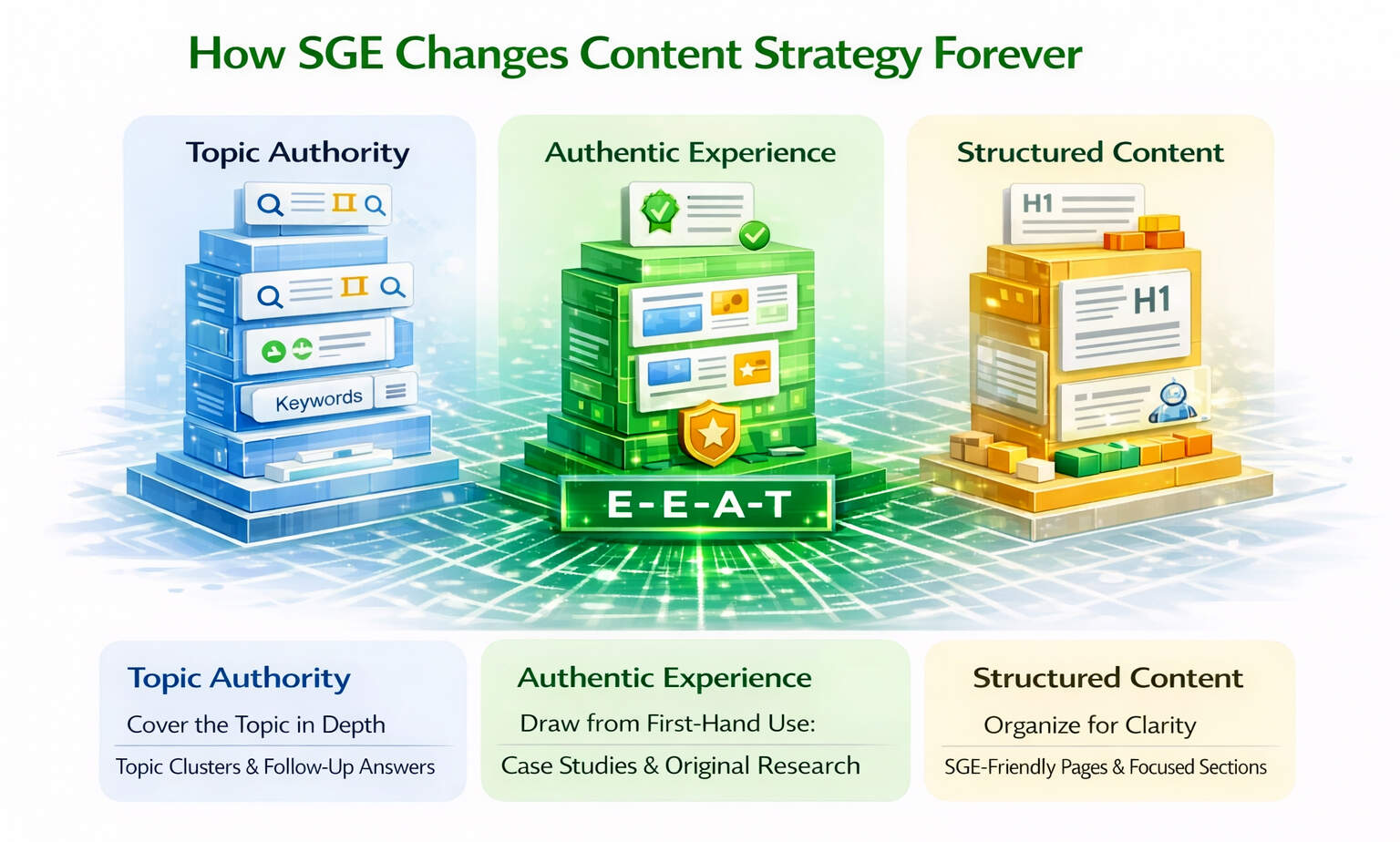 How SGE Changes Content Strategy Forever

Topic Authority

Keywords

Authentic Experience

E-E-A-T

Structured Content

H1

H1

Topic Authority

Cover the Topic in Depth

Topic Clusters & Follow-Up Answers

Authentic Experience

Draw from First-Hand Use:

Case Studies & Original Research

Structured Content

Organize for Clarity

SGE-Friendly Pages & Focused Sections